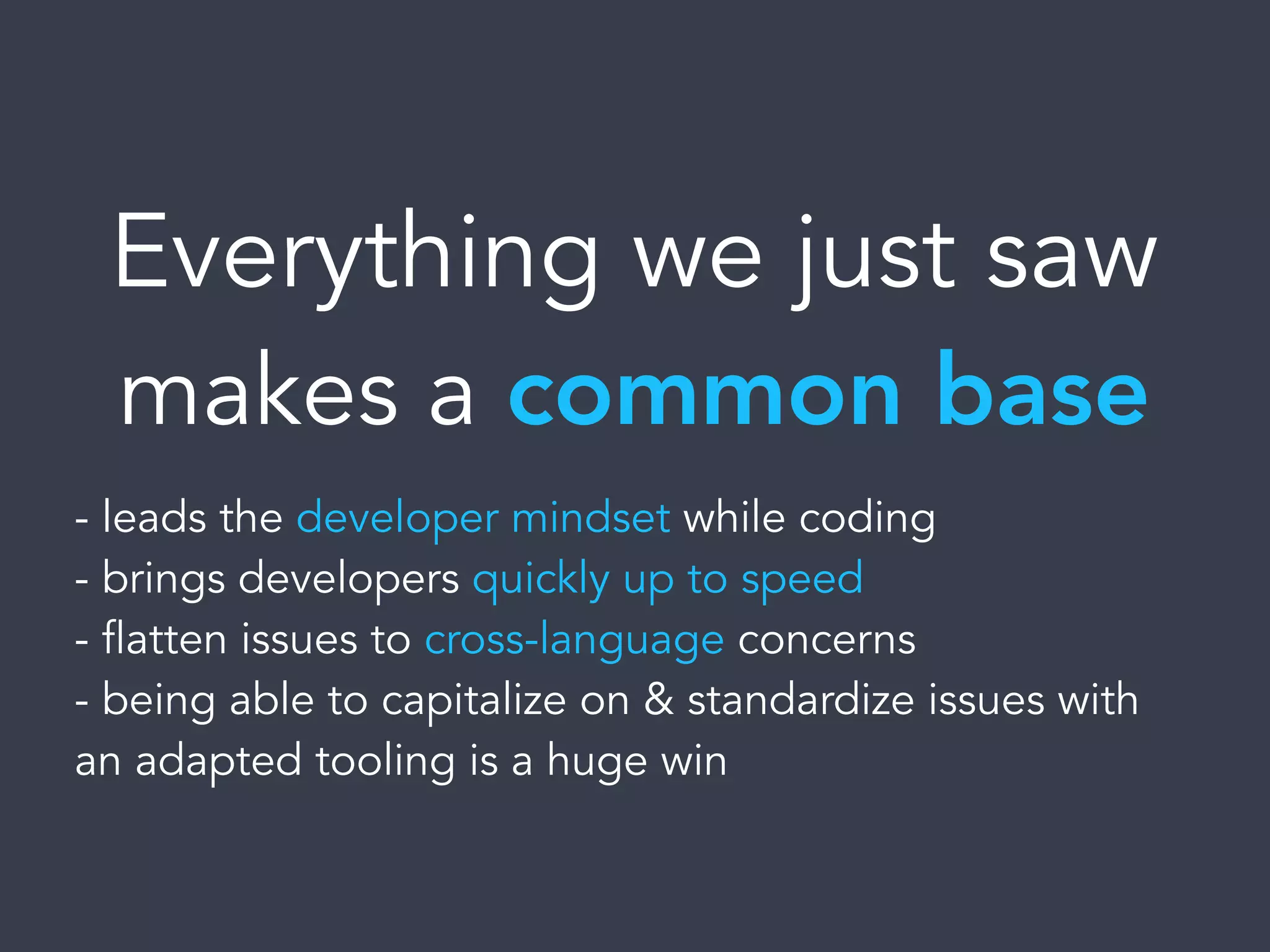 Everything we just saw makes a common base

- leads the developer mindset while coding
- brings developers quickly up to speed
- flatten issues to cross-language concerns
- being able to capitalize on & standardize issues with an adapted tooling is a huge win